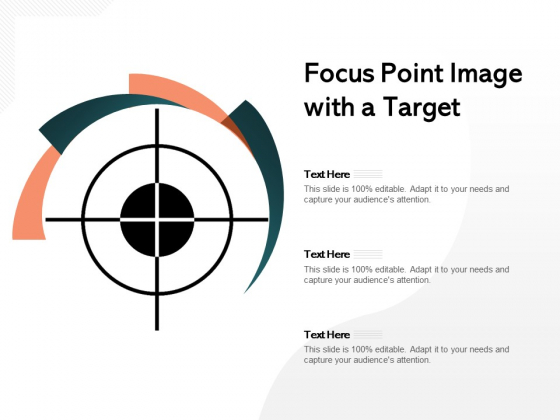 Focus Point Image with a Target

Text Here

This slide is 100% editable. Adapt it to your needs and capture your audience's attention.

Text Here

This slide is 100% editable. Adapt it to your needs and capture your audience's attention.

Text Here

This slide is 100% editable. Adapt it to your needs and capture your audience's attention.